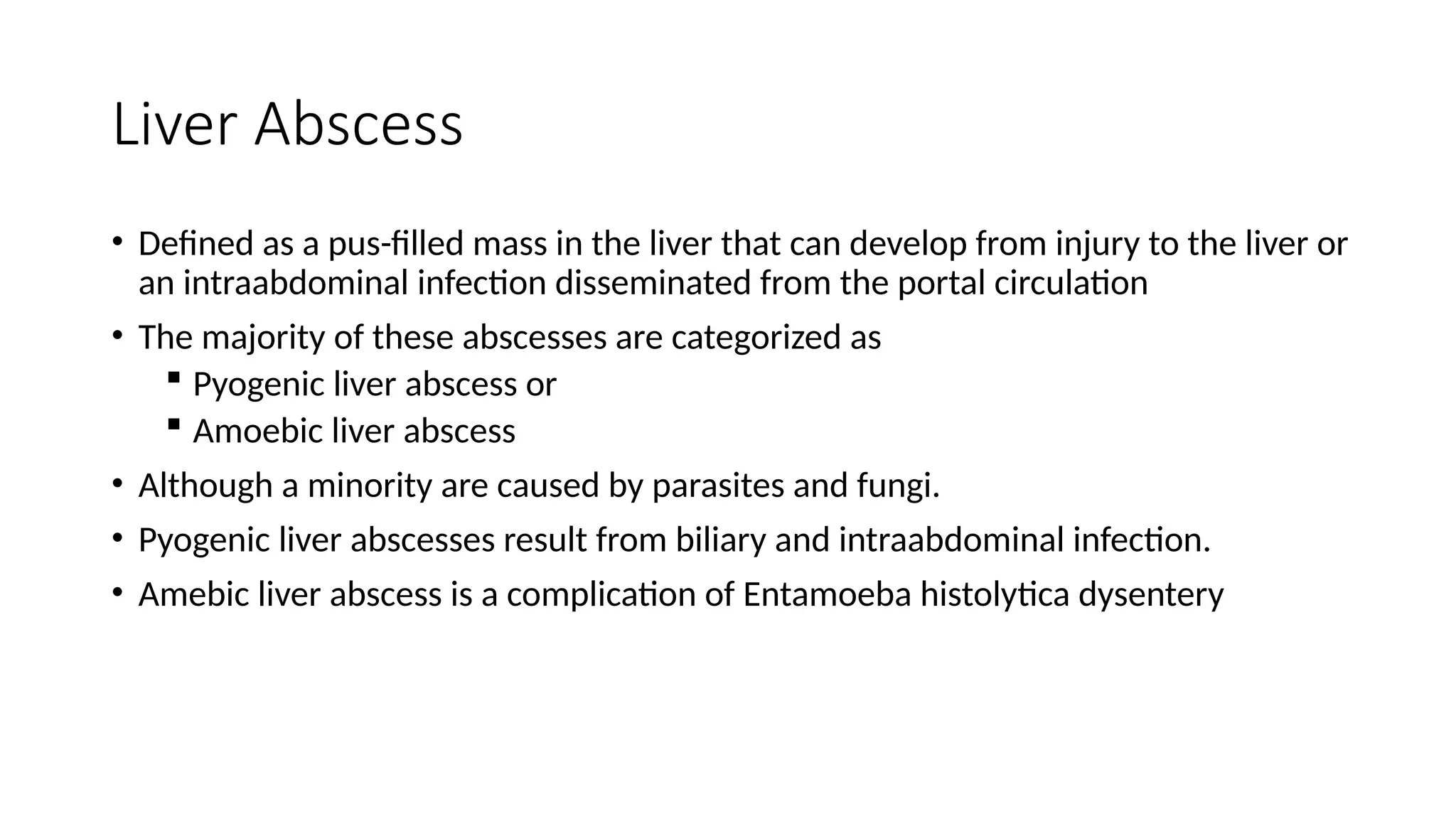 Liver Abscess

• Defined as a pus-filled mass in the liver that can develop from injury to the liver or an intraabdominal infection disseminated from the portal circulation
• The majority of these abscesses are categorized as
 ▪ Pyogenic liver abscess or
 ▪ Amoebic liver abscess
• Although a minority are caused by parasites and fungi.
• Pyogenic liver abscesses result from biliary and intraabdominal infection.
• Amebic liver abscess is a complication of Entamoeba histolytica dysentery